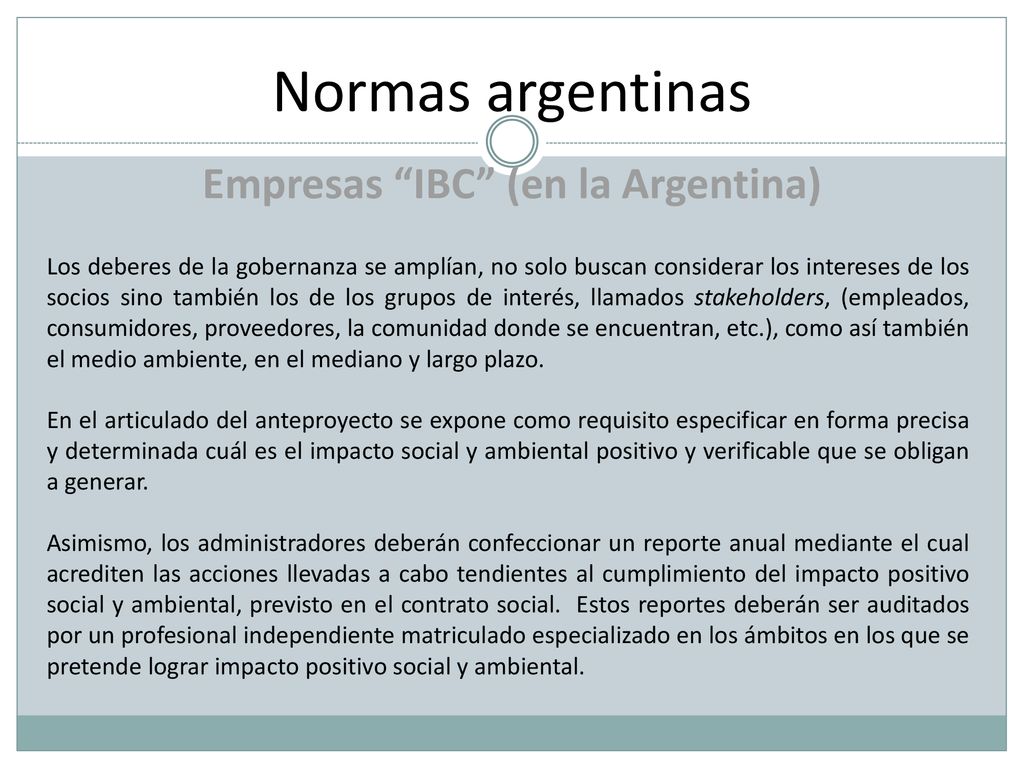 Normas argentinas

Empresas “IBC” (en la Argentina)

Los deberes de la gobernanza se amplían, no solo buscan considerar los intereses de los socios sino también los de los grupos de interés, llamados stakeholders, (empleados, consumidores, proveedores, la comunidad donde se encuentran, etc.), como así también el medio ambiente, en el mediano y largo plazo.

En el articulado del anteproyecto se expone como requisito especificar en forma precisa y determinada cuál es el impacto social y ambiental positivo y verificable que se obligan a generar.

Asimismo, los administradores deberán confeccionar un reporte anual mediante el cual acrediten las acciones llevadas a cabo tendientes al cumplimiento del impacto positivo social y ambiental, previsto en el contrato social. Estos reportes deberán ser auditados por un profesional independiente matriculado especializado en los ámbitos en los que se pretende lograr impacto positivo social y ambiental.